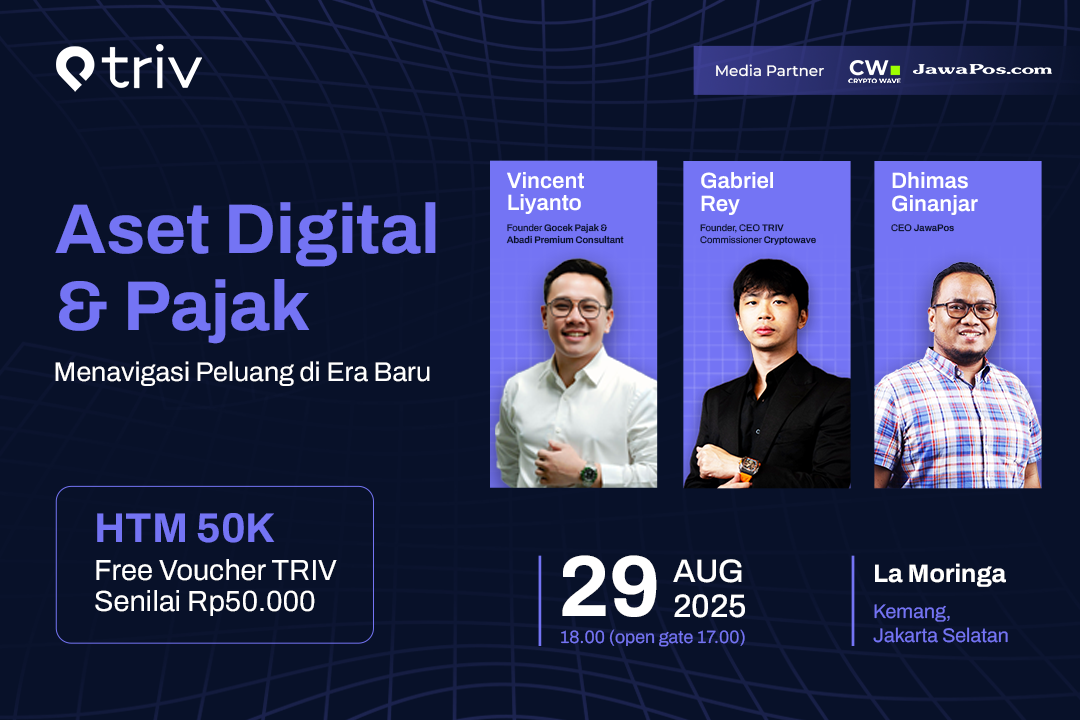 triv

Media Partner CW CRYPTO WAVE JawaPos.com

Aset Digital & Pajak

Menavigasi Peluang di Era Baru

Vincent Liyanto
Founder Gocek Pajak & Abadi Premium Consultant

Gabriel Rey
Founder, CEO TRIV Commissioner Cryptowave

Dhimas Ginanjar
CEO JawaPos

HTM 50K
Free Voucher TRIV Senilai Rp50.000

29 AUG 2025
18.00 (open gate 17.00)

La Moringa
Kemang, Jakarta Selatan